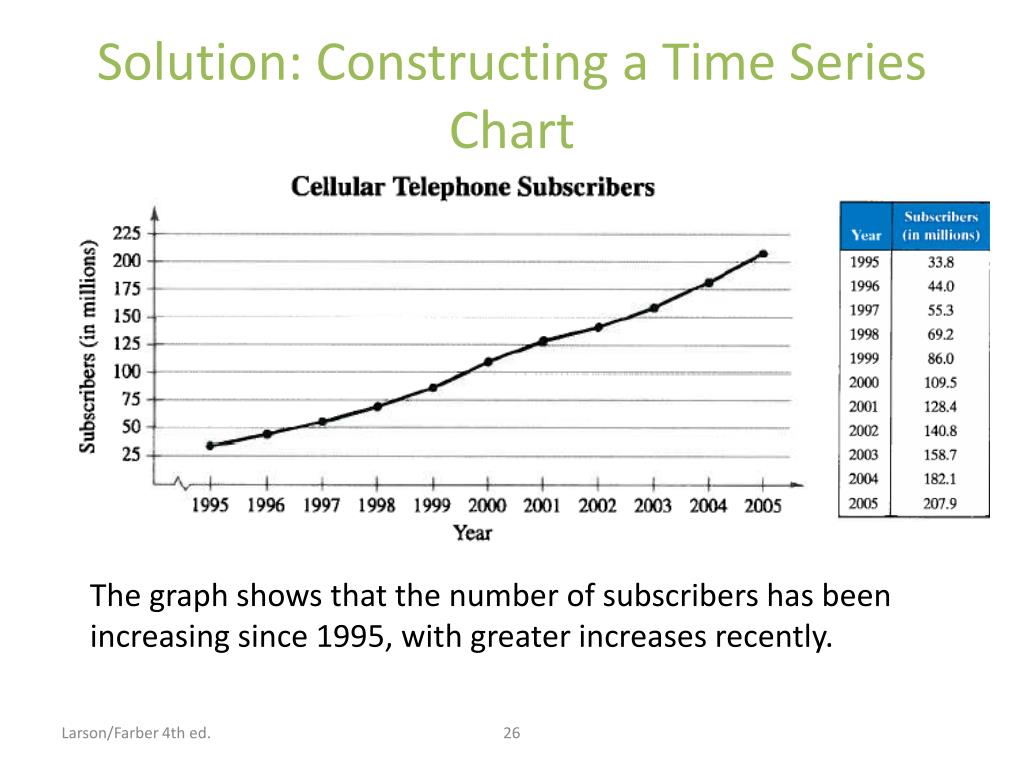 Solution: Constructing a Time Series Chart

Cellular Telephone Subscribers

Subscribers (in millions)

225
200
175
150
125
100
75
50
25

1995 1996 1997 1998 1999 2000 2001 2002 2003 2004 2005

Year

| Year | Subscribers (in millions) |
|---|---|
| 1995 | 33.8 |
| 1996 | 44.0 |
| 1997 | 55.3 |
| 1998 | 69.2 |
| 1999 | 86.0 |
| 2000 | 109.5 |
| 2001 | 128.4 |
| 2002 | 140.8 |
| 2003 | 158.7 |
| 2004 | 182.1 |
| 2005 | 207.9 |

The graph shows that the number of subscribers has been increasing since 1995, with greater increases recently.

Larson/Farber 4th ed.

26